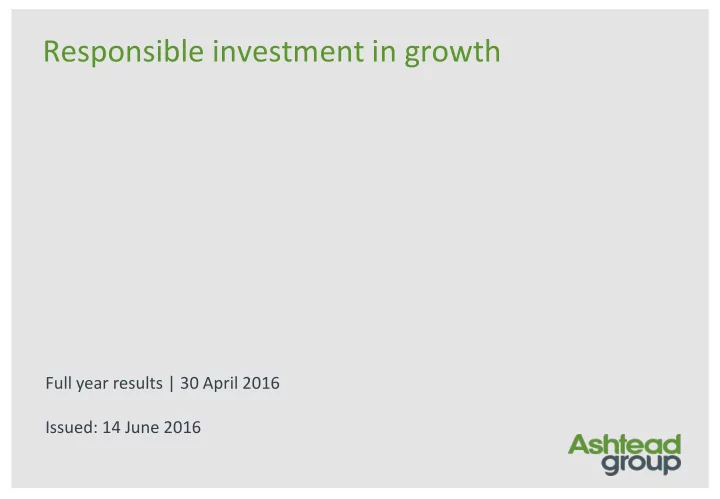 Responsible investment in growth

Full year results | 30 April 2016

Issued: 14 June 2016

Ashtead group